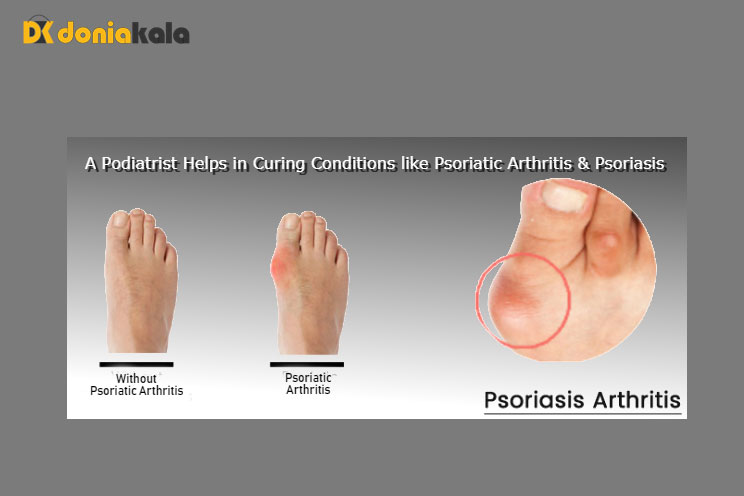 DK doniakala

A Podiatrist Helps in Curing Conditions like Psoriatic Arthritis & Psoriasis

Without Psoriatic Arthritis

Psoriatic Arthritis

Psoriasis Arthritis